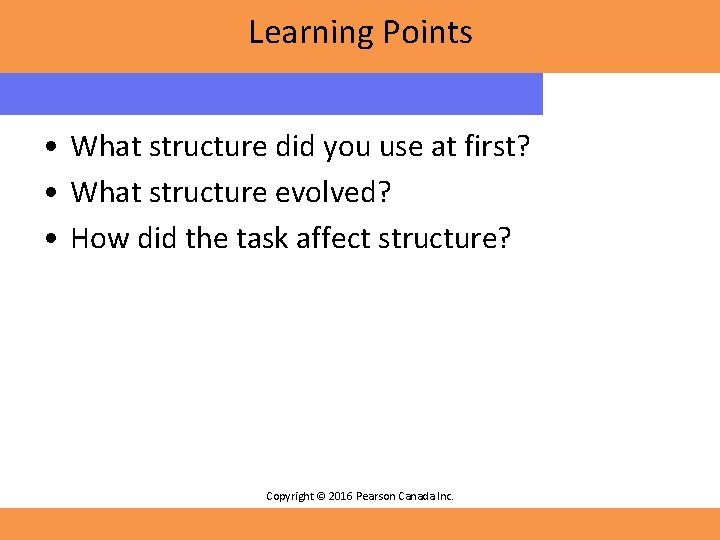 Learning Points

• What structure did you use at first?
• What structure evolved?
• How did the task affect structure?

Copyright © 2016 Pearson Canada Inc.